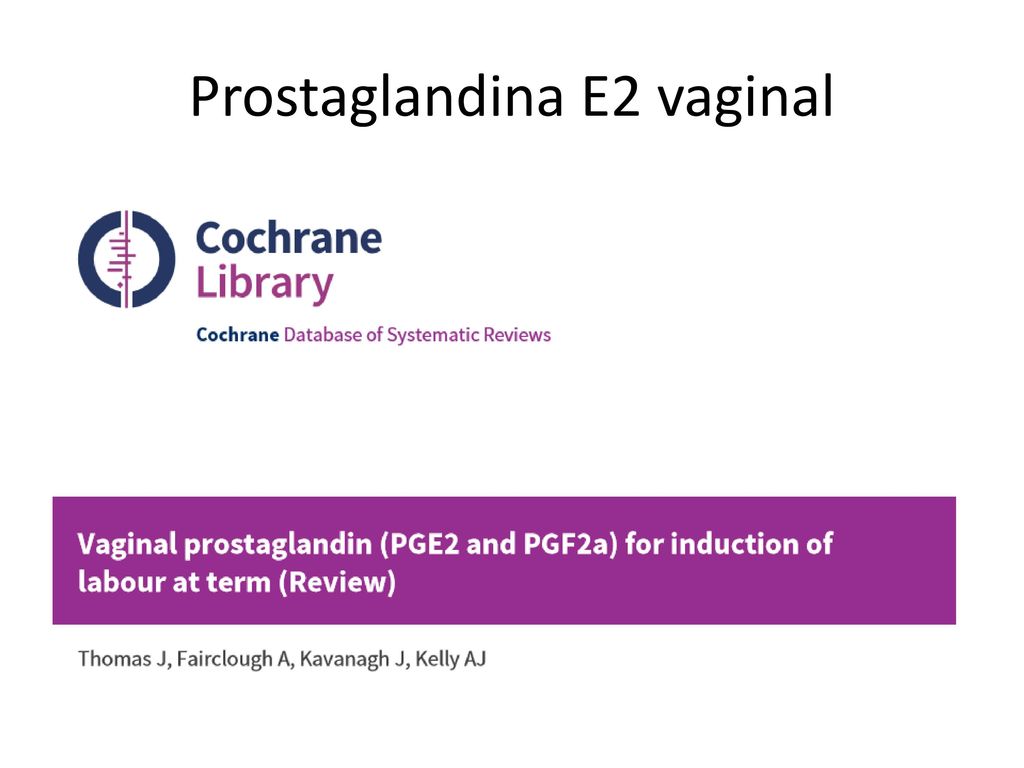 Prostaglandina E2 vaginal

Cochrane
Library

Cochrane Database of Systematic Reviews

Vaginal prostaglandin (PGE2 and PGF2a) for induction of labour at term (Review)

Thomas J, Fairclough A, Kavanagh J, Kelly AJ